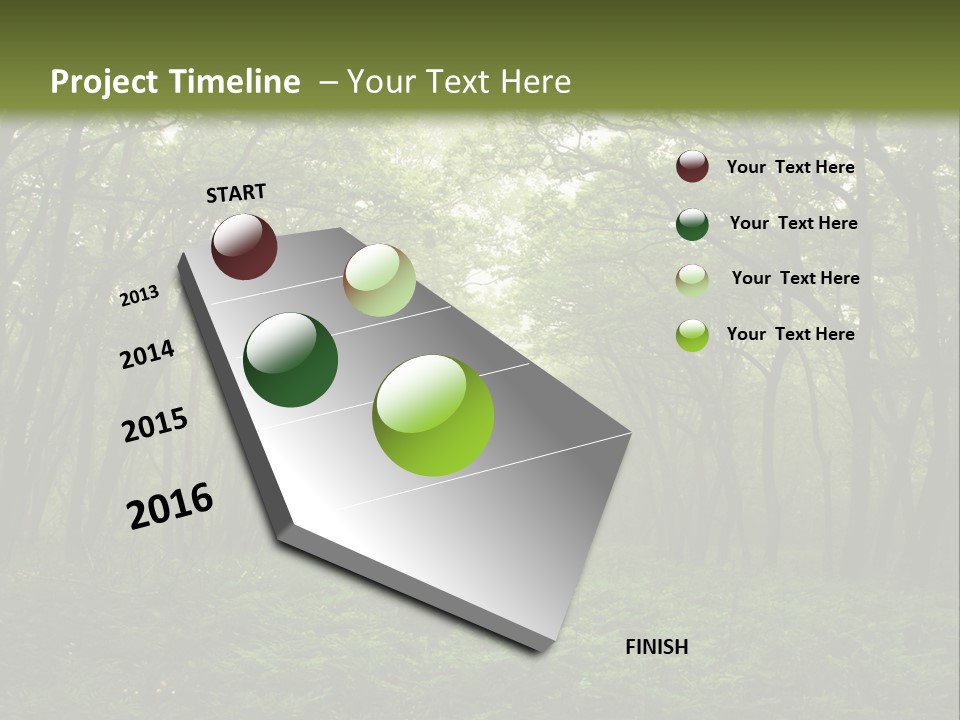 Project Timeline – Your Text Here

START

2013

2014

2015

2016

FINISH

Your Text Here

Your Text Here

Your Text Here

Your Text Here